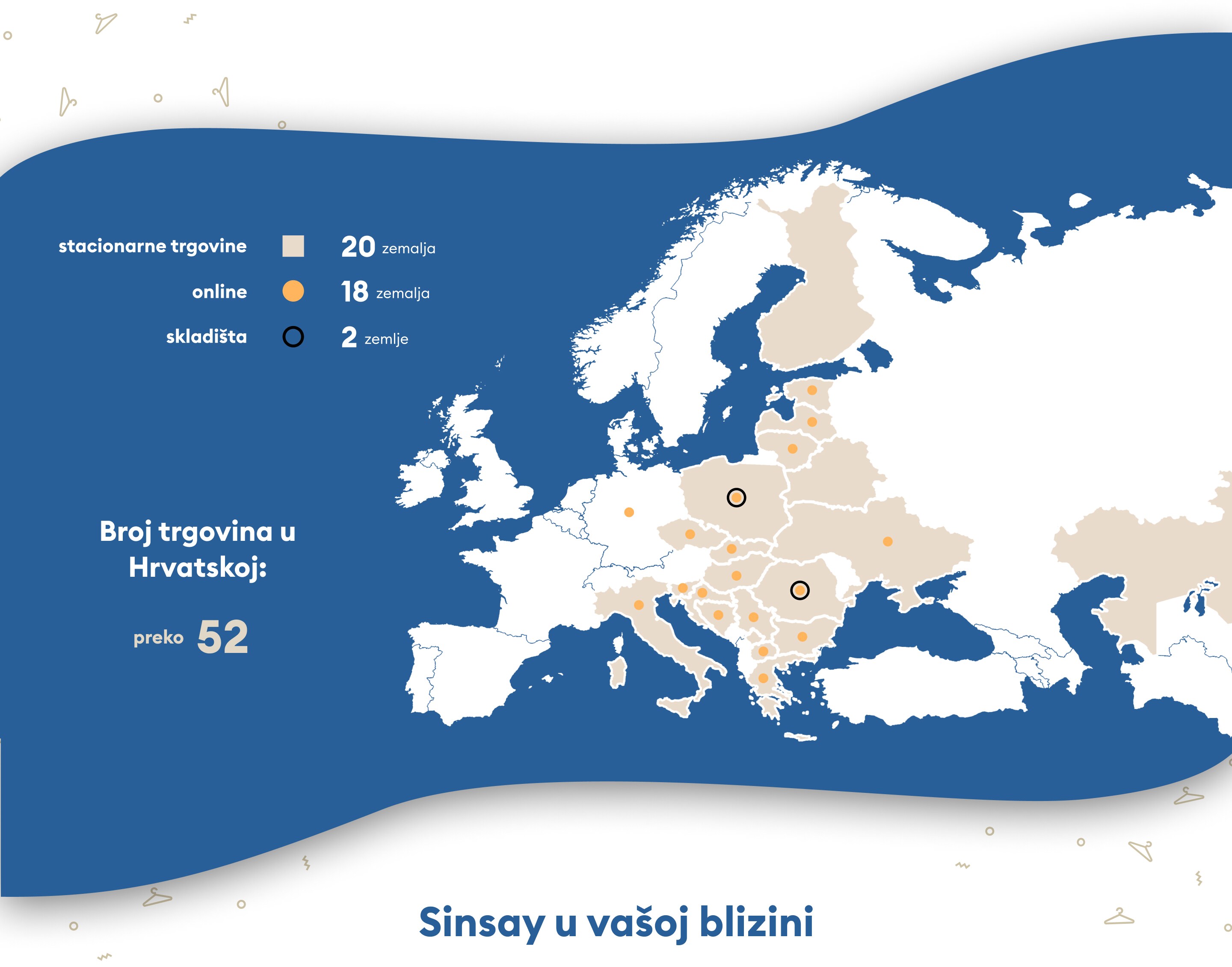 stacionarne trgovine 20 zemalja

online 18 zemalja

skladišta 2 zemlje

Broj trgovina u Hrvatskoj:

preko 52

Sinsay u vašoj blizini